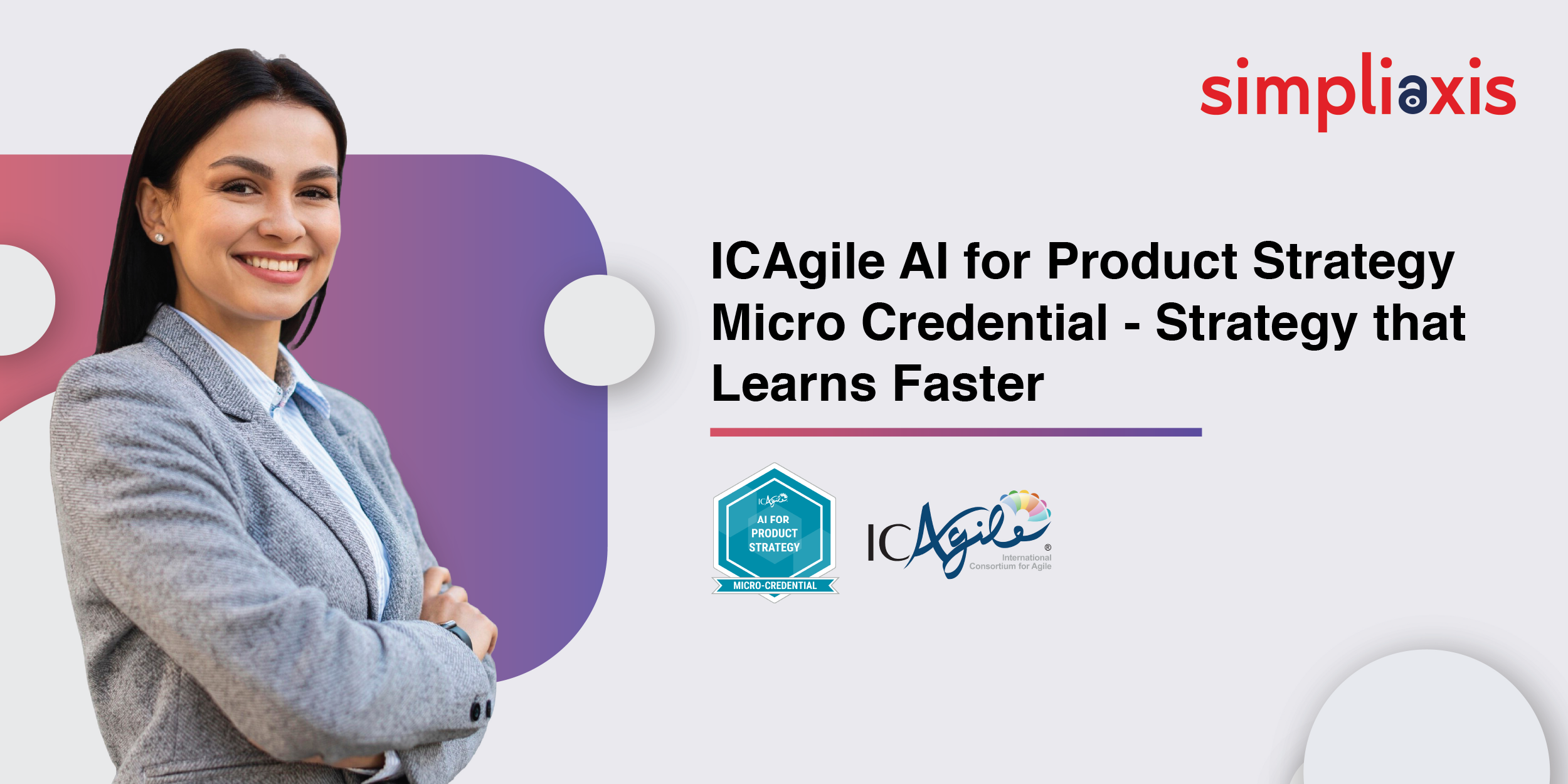 simpliaxis

ICAgile AI for Product Strategy Micro Credential - Strategy that Learns Faster

ICAgile
AI FOR PRODUCT STRATEGY
MICRO-CREDENTIAL

ICAgile®
International Consortium for Agile